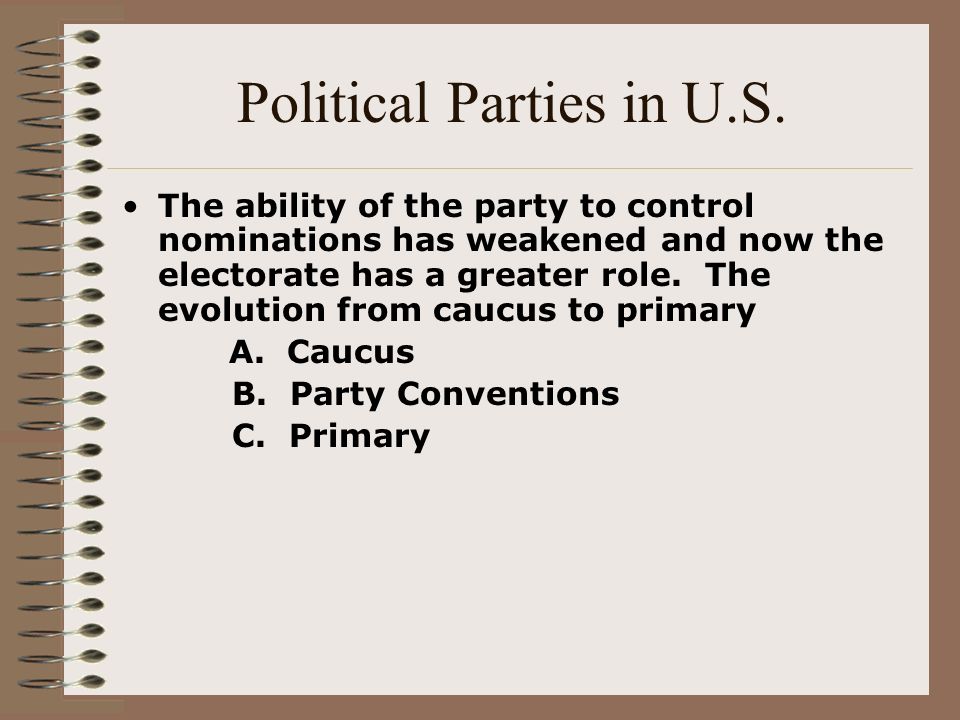 Political Parties in U.S.

• The ability of the party to control nominations has weakened and now the electorate has a greater role. The evolution from caucus to primary

A. Caucus
B. Party Conventions
C. Primary